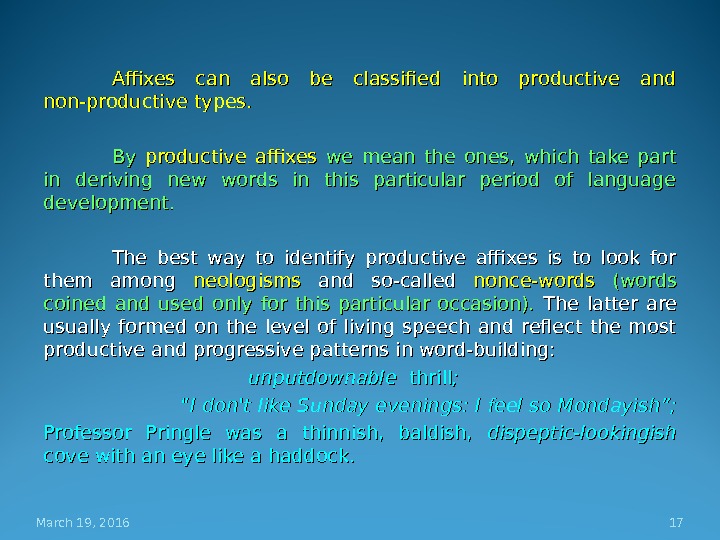 Affixes can also be classified into productive and non-productive types.

By productive affixes we mean the ones, which take part in deriving new words in this particular period of language development.

The best way to identify productive affixes is to look for them among neologisms and so-called nonce-words (words coined and used only for this particular occasion). The latter are usually formed on the level of living speech and reflect the most productive and progressive patterns in word-building:

unputdownable thrill;

"I don't like Sunday evenings: I feel so Mondayish";

Professor Pringle was a thinnish, baldish, dispeptic-lookingish cove with an eye like a haddock.

March 19, 2016

17